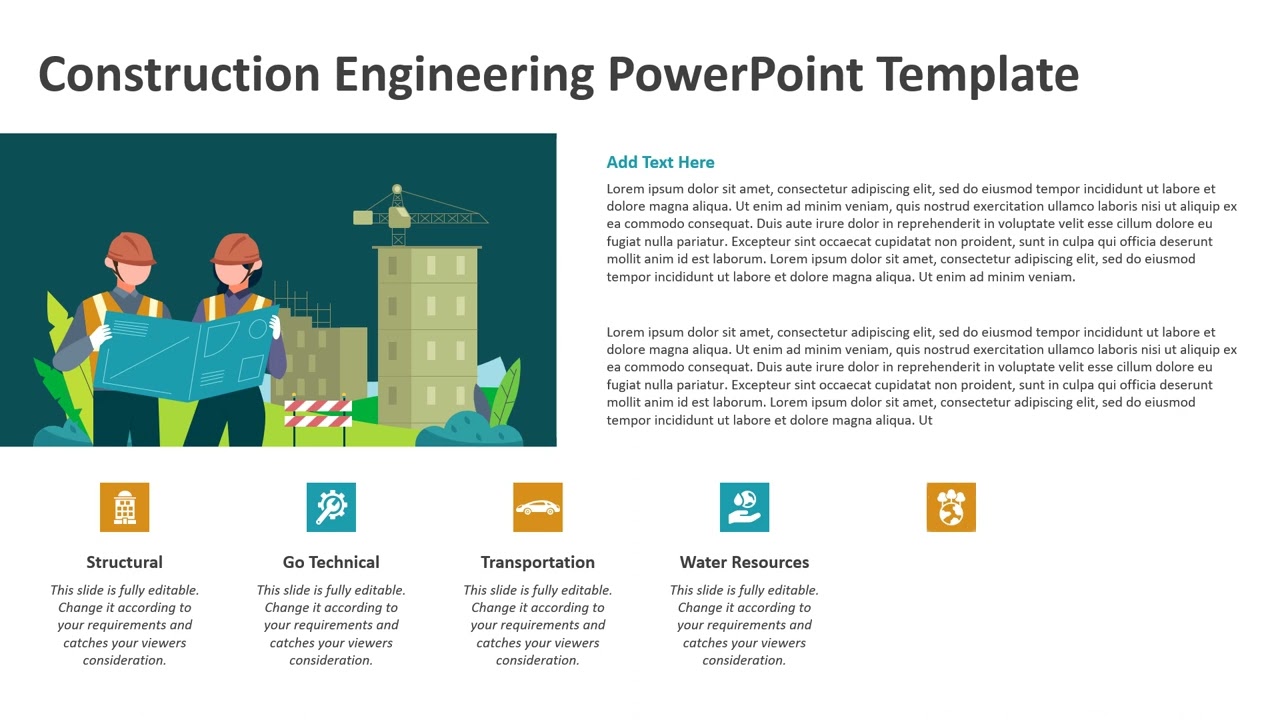 Construction Engineering PowerPoint Template

Add Text Here

Lorem ipsum dolor sit amet, consectetur adipiscing elit, sed do eiusmod tempor incididunt ut labore et dolore magna aliqua. Ut enim ad minim veniam, quis nostrud exercitation ullamco laboris nisi ut aliquip ex ea commodo consequat. Duis aute irure dolor in reprehenderit in voluptate velit esse cillum dolore eu fugiat nulla pariatur. Excepteur sint occaecat cupidatat non proident, sunt in culpa qui officia deserunt mollit anim id est laborum. Lorem ipsum dolor sit amet, consectetur adipiscing elit, sed do eiusmod tempor incididunt ut labore et dolore magna aliqua. Ut enim ad minim veniam.

Lorem ipsum dolor sit amet, consectetur adipiscing elit, sed do eiusmod tempor incididunt ut labore et dolore magna aliqua. Ut enim ad minim veniam, quis nostrud exercitation ullamco laboris nisi ut aliquip ex ea commodo consequat. Duis aute irure dolor in reprehenderit in voluptate velit esse cillum dolore eu fugiat nulla pariatur. Excepteur sint occaecat cupidatat non proident, sunt in culpa qui officia deserunt mollit anim id est laborum. Lorem ipsum dolor sit amet, consectetur adipiscing elit, sed do eiusmod tempor incididunt ut labore et dolore magna aliqua. Ut

Structural

This slide is fully editable. Change it according to your requirements and catches your viewers consideration.

Go Technical

This slide is fully editable. Change it according to your requirements and catches your viewers consideration.

Transportation

This slide is fully editable. Change it according to your requirements and catches your viewers consideration.

Water Resources

This slide is fully editable. Change it according to your requirements and catches your viewers consideration.